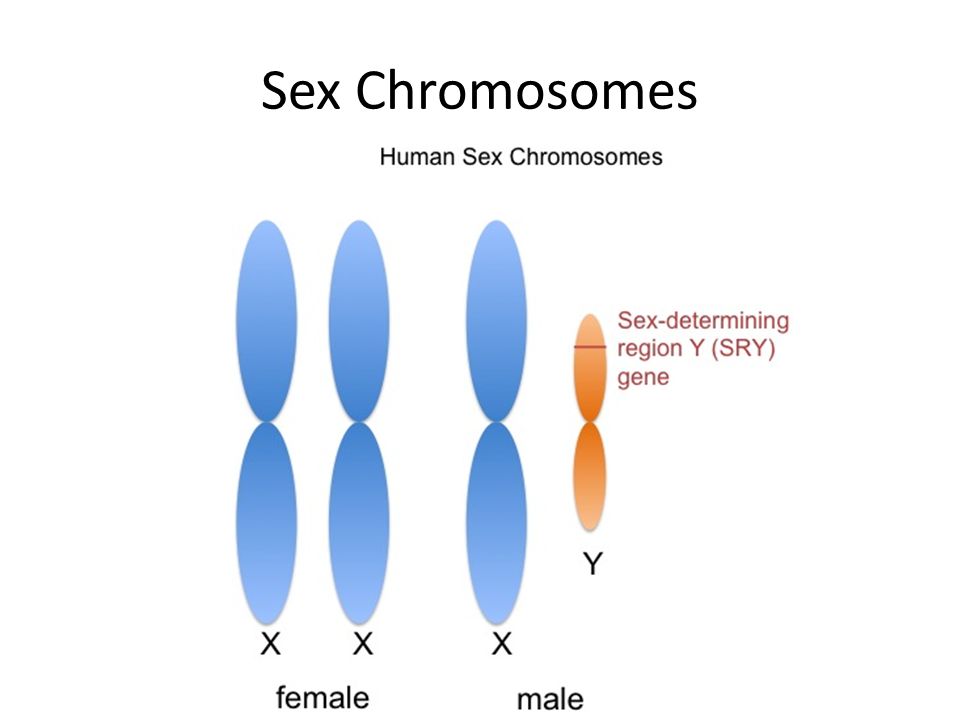 Sex Chromosomes

Human Sex Chromosomes

Sex-determining region Y (SRY) gene

Y

X X X

female male